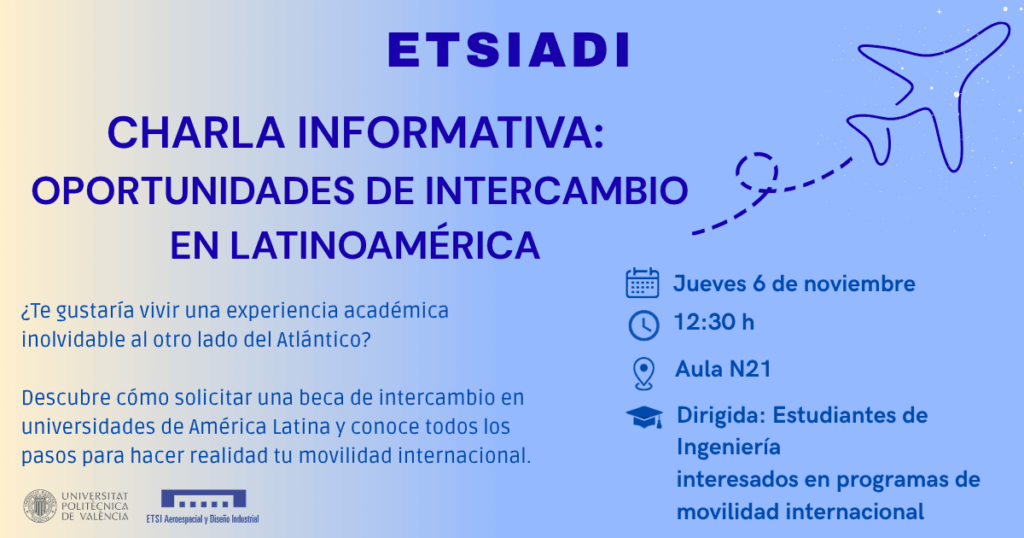 ETSIADI

CHARLA INFORMATIVA: OPORTUNIDADES DE INTERCAMBIO EN LATINOAMÉRICA

¿Te gustaría vivir una experiencia académica inolvidable al otro lado del Atlántico?

Descubre cómo solicitar una beca de intercambio en universidades de América Latina y conoce todos los pasos para hacer realidad tu movilidad internacional.

Jueves 6 de noviembre

12:30 h

Aula N21

Dirigida: Estudiantes de Ingeniería
interesados en programas de movilidad internacional

UNIVERSITAT POLITÈCNICA DE VALÈNCIA

ETSI Aeroespacial y Diseño Industrial